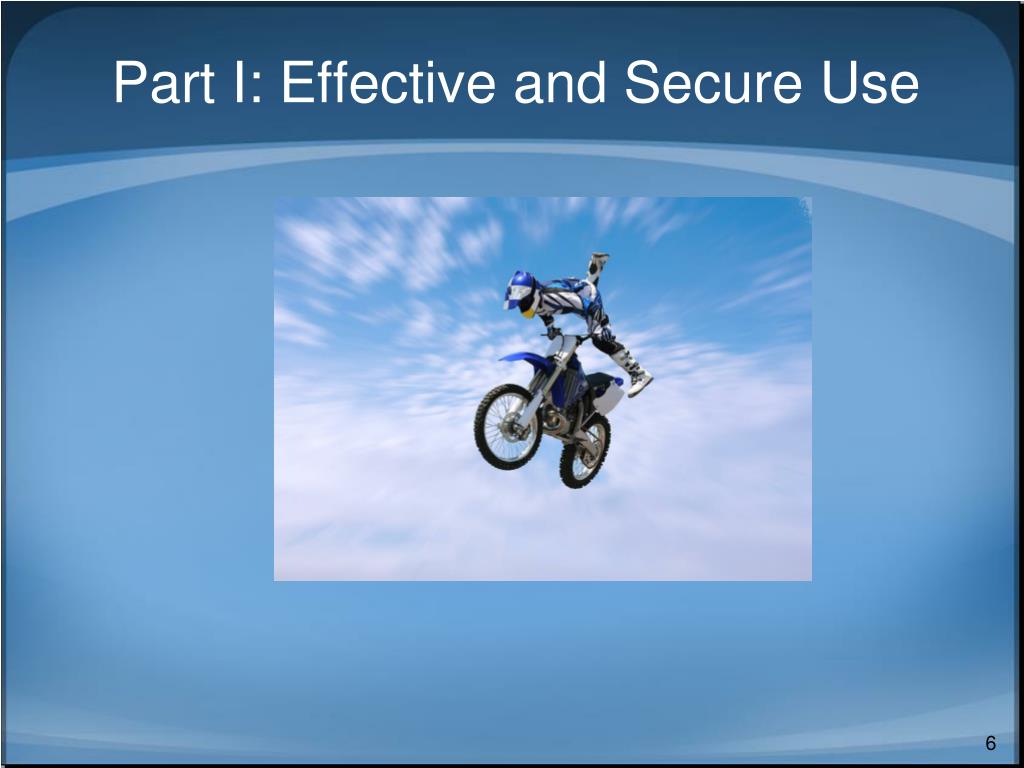 Part I: Effective and Secure Use

6